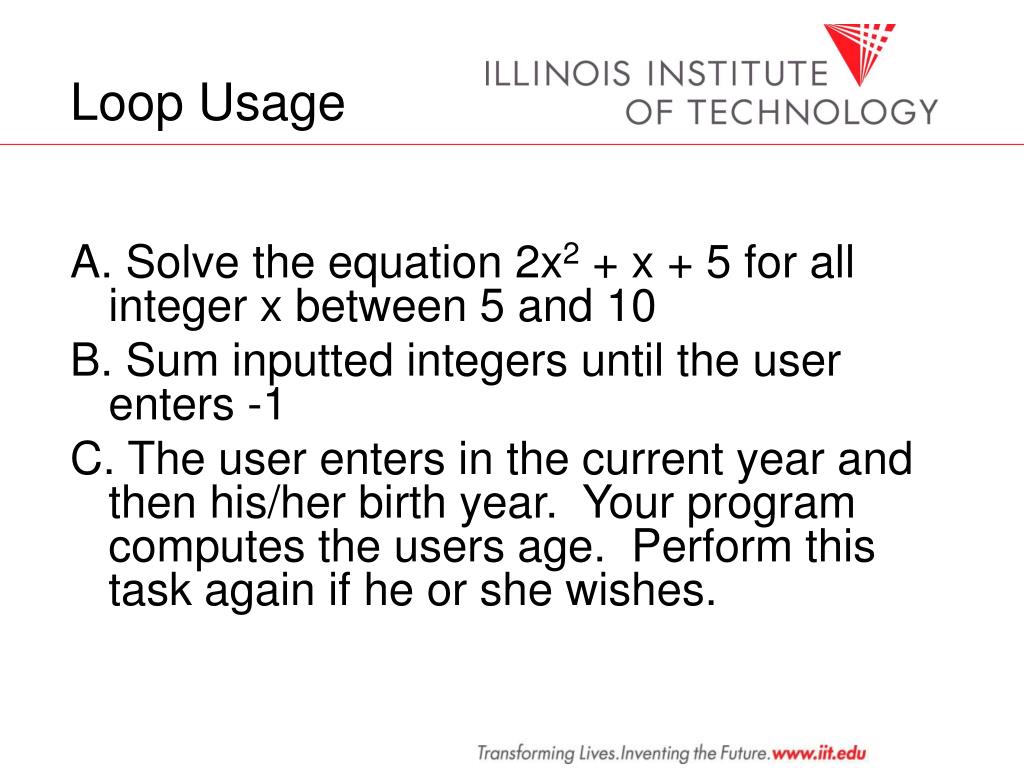 Loop Usage

ILLINOIS INSTITUTE OF TECHNOLOGY

A. Solve the equation $2x^2 + x + 5$ for all integer x between 5 and 10

B. Sum inputted integers until the user enters -1

C. The user enters in the current year and then his/her birth year. Your program computes the users age. Perform this task again if he or she wishes.

Transforming Lives.Inventing the Future.www.iit.edu